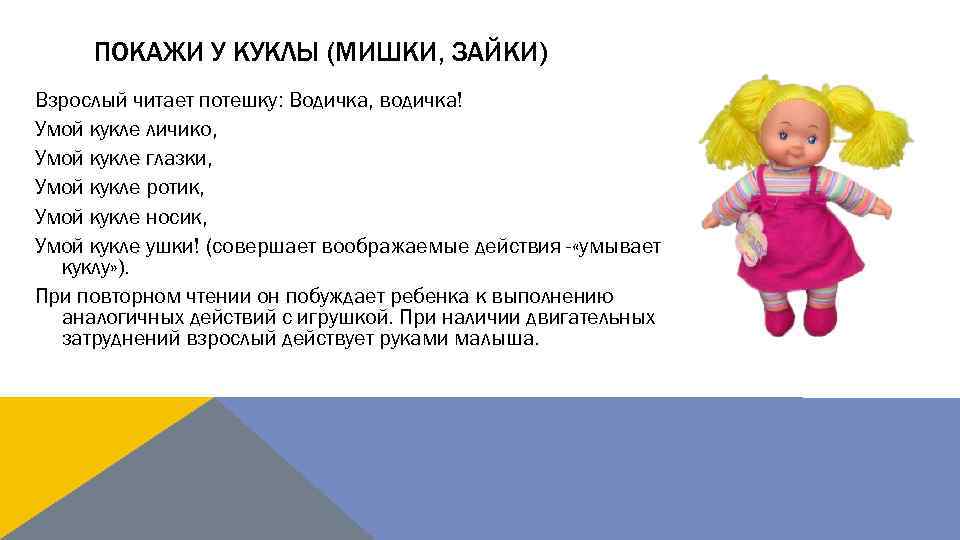 ПОКАЖИ У КУКЛЫ (МИШКИ, ЗАЙКИ)

Взрослый читает потешку: Водичка, водичка!
Умой кукле личико,
Умой кукле глазки,
Умой кукле ротик,
Умой кукле носик,
Умой кукле ушки! (совершает воображаемые действия -«умывает куклу»).
При повторном чтении он побуждает ребенка к выполнению аналогичных действий с игрушкой. При наличии двигательных затруднений взрослый действует руками малыша.